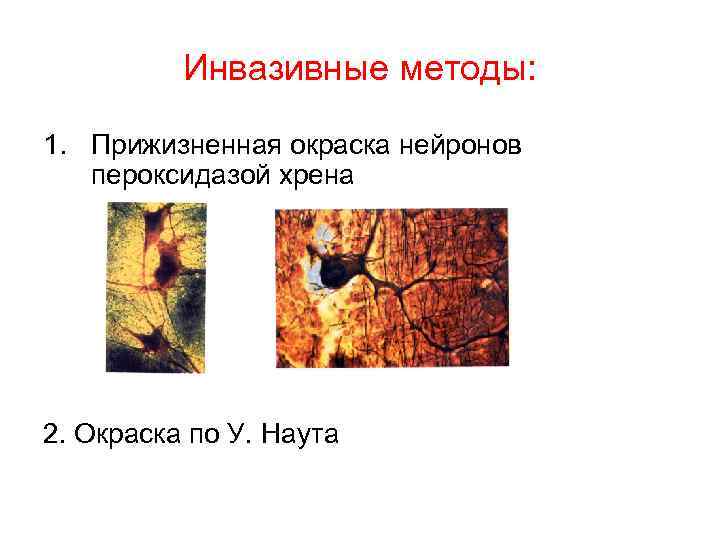 Инвазивные методы:

1. Прижизненная окраска нейронов пероксидазой хрена

2. Окраска по У. Наута